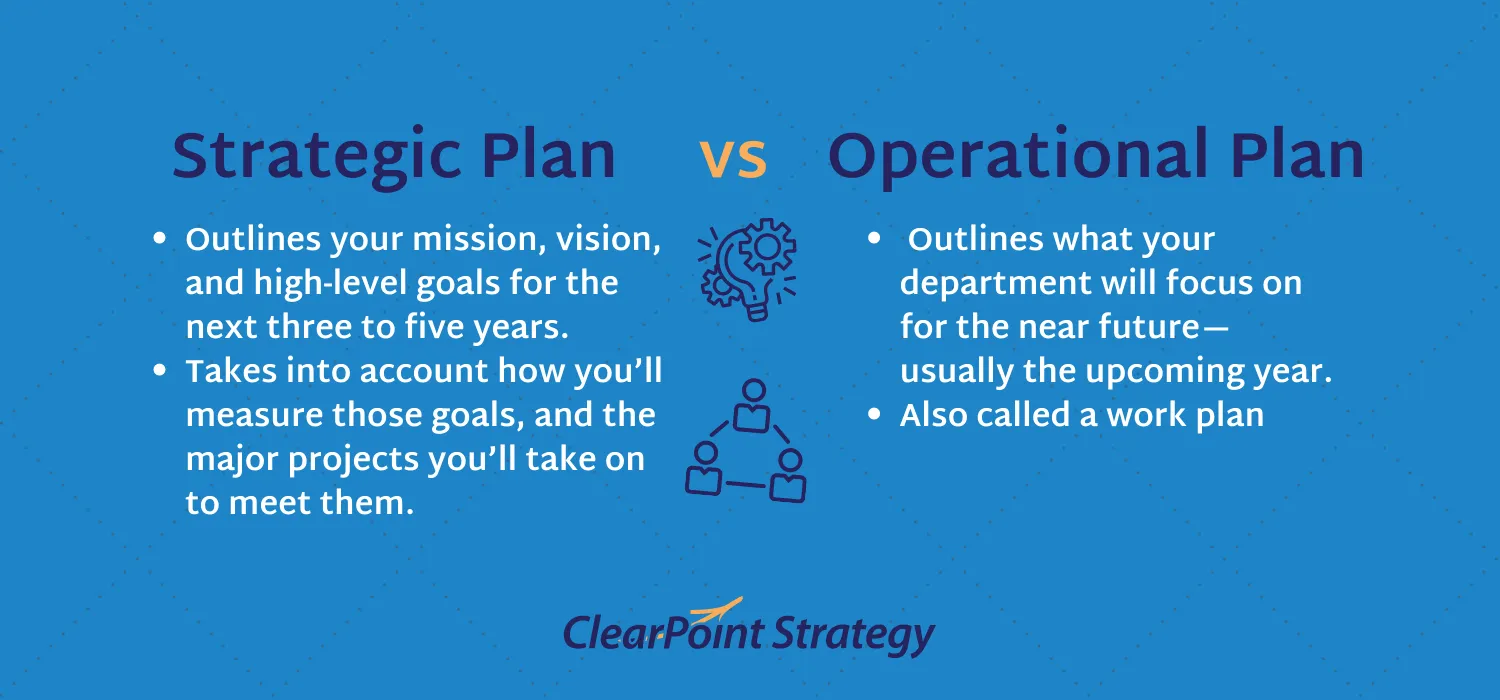 Strategic Plan vs Operational Plan

- Outlines your mission, vision, and high-level goals for the next three to five years.
- Takes into account how you'll measure those goals, and the major projects you'll take on to meet them.

- Outlines what your department will focus on for the near future—usually the upcoming year.
- Also called a work plan

ClearPoint Strategy